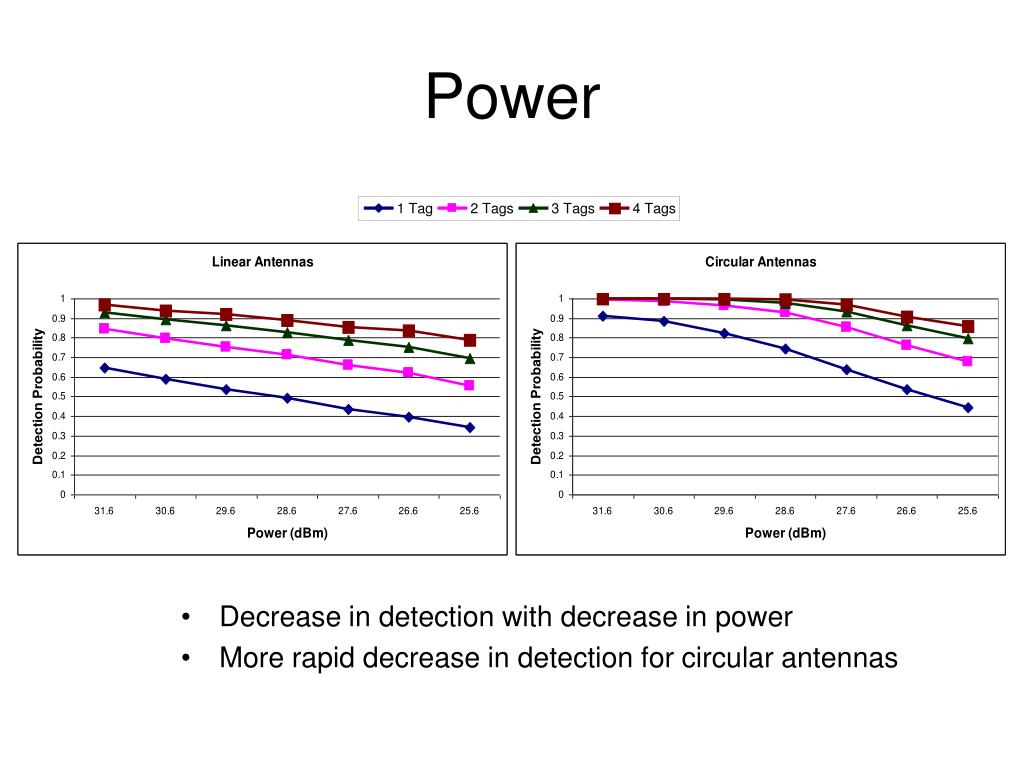 Power

1 Tag 2 Tags 3 Tags 4 Tags

Linear Antennas

Detection Probability

1
0.9
0.8
0.7
0.6
0.5
0.4
0.3
0.2
0.1
0

31.6 30.6 29.6 28.6 27.6 26.6 25.6

Power (dBm)

Circular Antennas

Detection Probability

1
0.9
0.8
0.7
0.6
0.5
0.4
0.3
0.2
0.1
0

31.6 30.6 29.6 28.6 27.6 26.6 25.6

Power (dBm)

• Decrease in detection with decrease in power
• More rapid decrease in detection for circular antennas